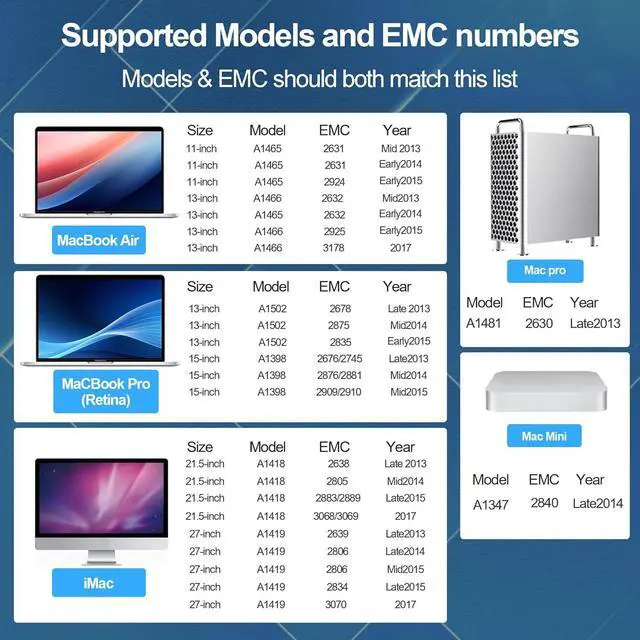 Supported Models and EMC numbers

Models & EMC should both match this list

MacBook Air

| Size | Model | EMC | Year |
|---|---|---|---|
| 11-inch | A1465 | 2631 | Mid 2013 |
| 11-inch | A1465 | 2631 | Early2014 |
| 11-inch | A1465 | 2924 | Early2015 |
| 13-inch | A1466 | 2632 | Mid2013 |
| 13-inch | A1465 | 2632 | Early2014 |
| 13-inch | A1466 | 2925 | Early2015 |
| 13-inch | A1466 | 3178 | 2017 |

MaCBook Pro (Retina)

| Size | Model | EMC | Year |
|---|---|---|---|
| 13-inch | A1502 | 2678 | Late 2013 |
| 13-inch | A1502 | 2875 | Mid2014 |
| 13-inch | A1502 | 2835 | Early2015 |
| 15-inch | A1398 | 2676/2745 | Late2013 |
| 15-inch | A1398 | 2876/2881 | Mid2014 |
| 15-inch | A1398 | 2909/2910 | Mid2015 |

iMac

| Size | Model | EMC | Year |
|---|---|---|---|
| 21.5-inch | A1418 | 2638 | Late 2013 |
| 21.5-inch | A1418 | 2805 | Mid2014 |
| 21.5-inch | A1418 | 2883/2889 | Late2015 |
| 21.5-inch | A1418 | 3068/3069 | 2017 |
| 27-inch | A1419 | 2639 | Late2013 |
| 27-inch | A1419 | 2806 | Late2014 |
| 27-inch | A1419 | 2806 | Mid2015 |
| 27-inch | A1419 | 2834 | Late2015 |
| 27-inch | A1419 | 3070 | 2017 |

Mac pro

| Model | EMC | Year |
|---|---|---|
| A1481 | 2630 | Late2013 |

Mac Mini

| Model | EMC | Year |
|---|---|---|
| A1347 | 2840 | Late2014 |